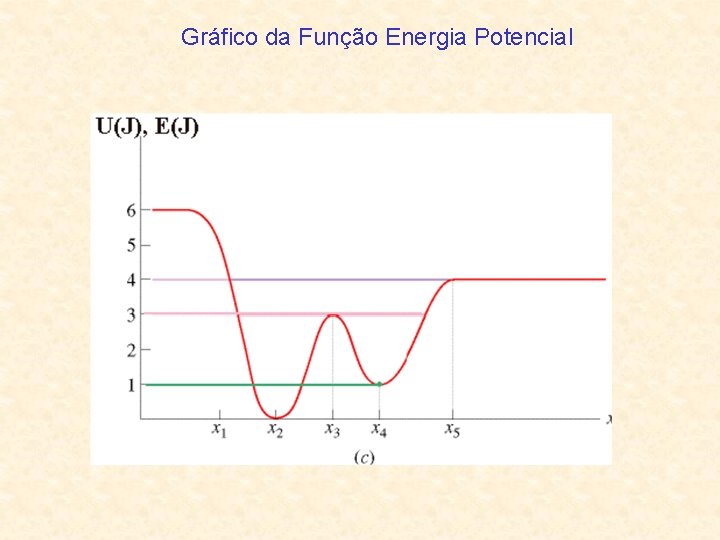 Gráfico da Função Energia Potencial

U(J), E(J)

6
5
4
3
2
1

$x_1$ $x_2$ $x_3$ $x_4$ $x_5$ $x$

$(c)$